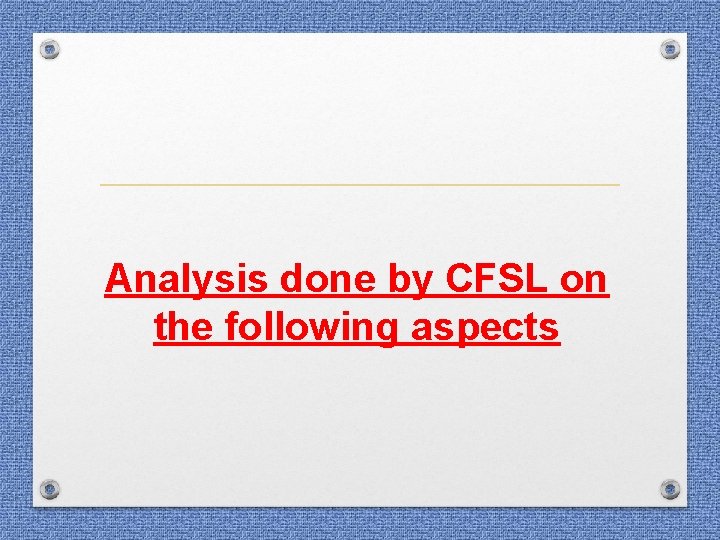 Analysis done by CFSL on the following aspects